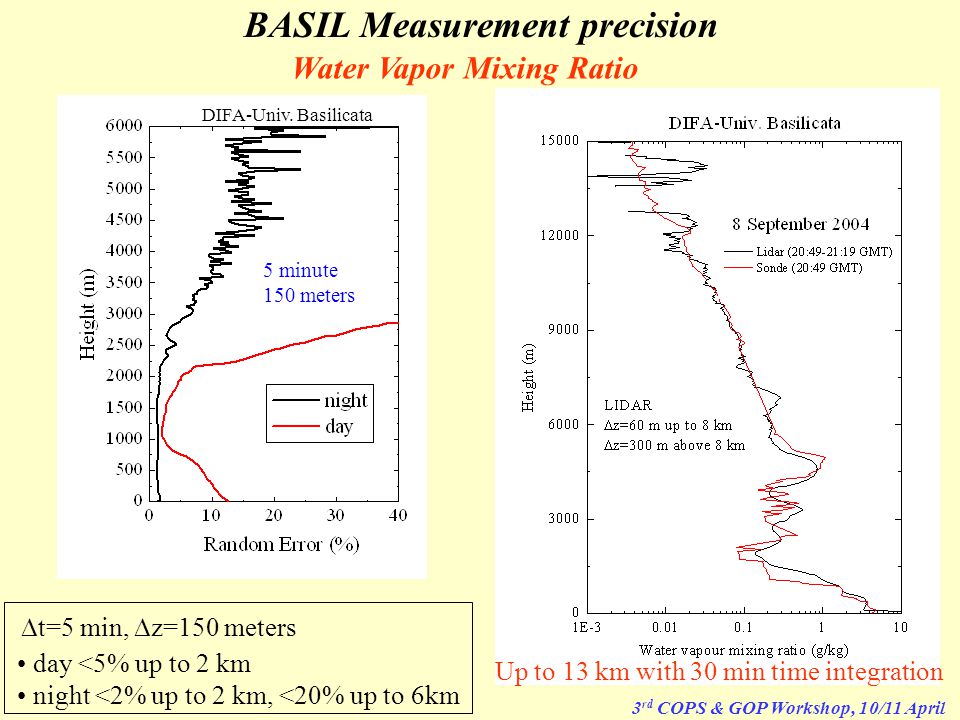 BASIL Measurement precision

Water Vapor Mixing Ratio

DIFA-Univ. Basilicata

6000
5500
5000
4500
4000
3500
3000
2500
2000
1500
1000
500
0

Height (m)

5 minute
150 meters

night
day

0 10 20 30 40

Random Error (%)

DIFA-Univ. Basilicata

15000
12000
9000
6000
3000
0

Height (m)

8 September 2004

Lidar (20:49-21:19 GMT)
Sonde (20:49 GMT)

LIDAR
$\Delta z$=60 m up to 8 km
$\Delta z$=300 m above 8 km

1E-3 0.01 0.1 1 10

Water vapour mixing ratio (g/kg)

$\Delta t$=5 min, $\Delta z$=150 meters
• day <5% up to 2 km
• night <2% up to 2 km, <20% up to 6km

Up to 13 km with 30 min time integration

$3^{rd}$ COPS & GOP Workshop, 10/11 April